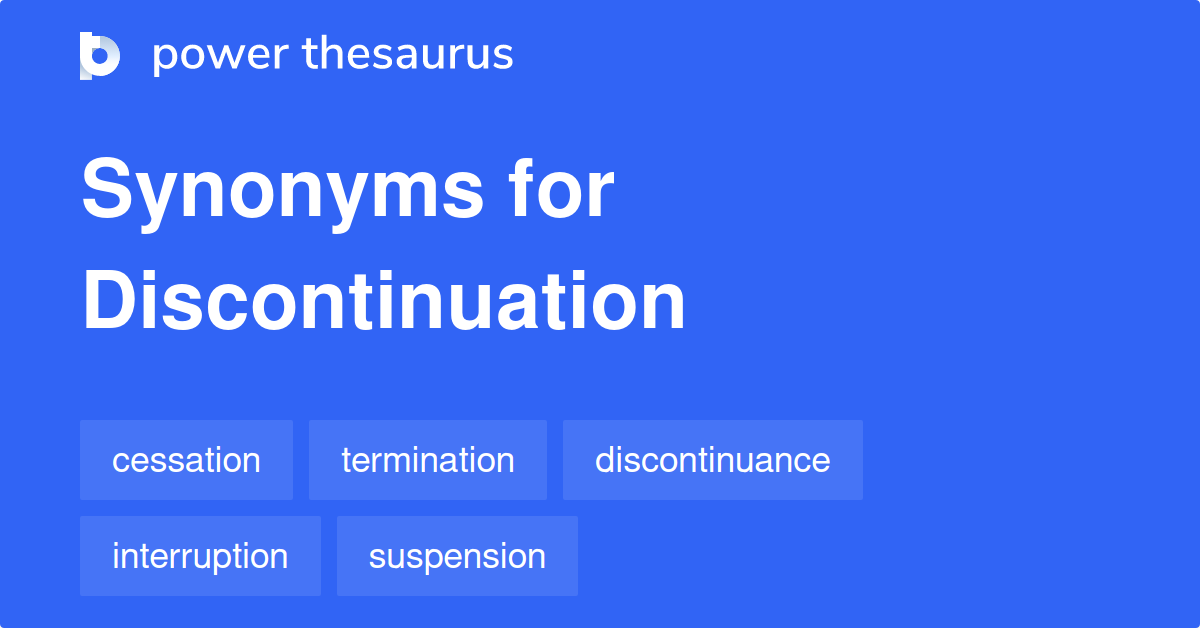 power thesaurus

Synonyms for Discontinuation

cessation
termination
discontinuance
interruption
suspension